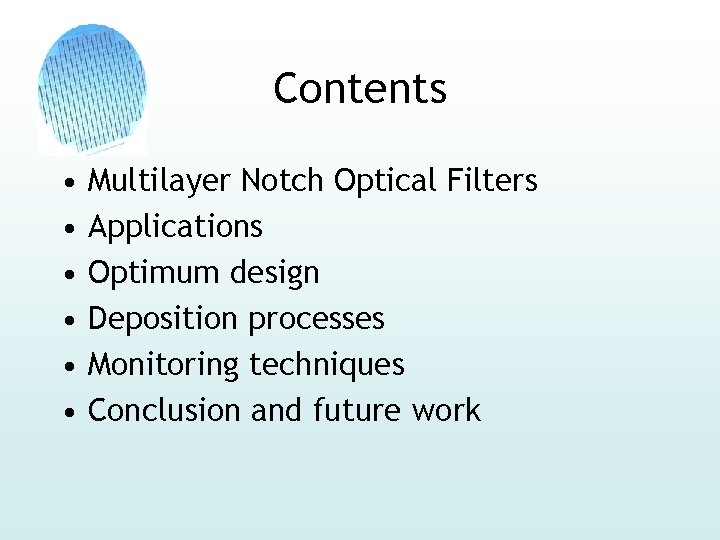 Contents

• Multilayer Notch Optical Filters
• Applications
• Optimum design
• Deposition processes
• Monitoring techniques
• Conclusion and future work